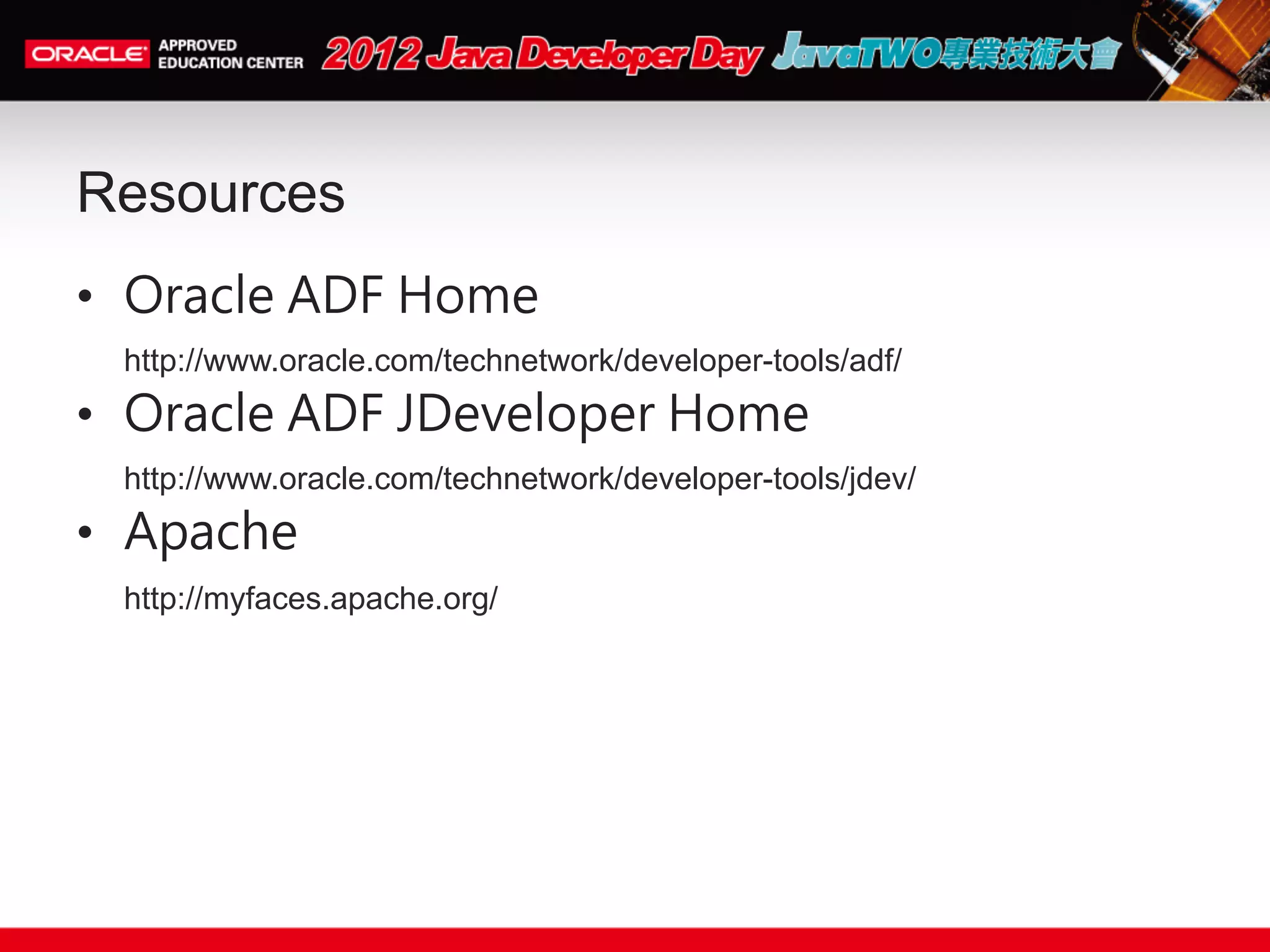 ORACLE APPROVED EDUCATION CENTER 2012 Java Developer Day JavaTWO專業技術大會

Resources

• Oracle ADF Home

http://www.oracle.com/technetwork/developer-tools/adf/

• Oracle ADF JDeveloper Home

http://www.oracle.com/technetwork/developer-tools/jdev/

• Apache

http://myfaces.apache.org/